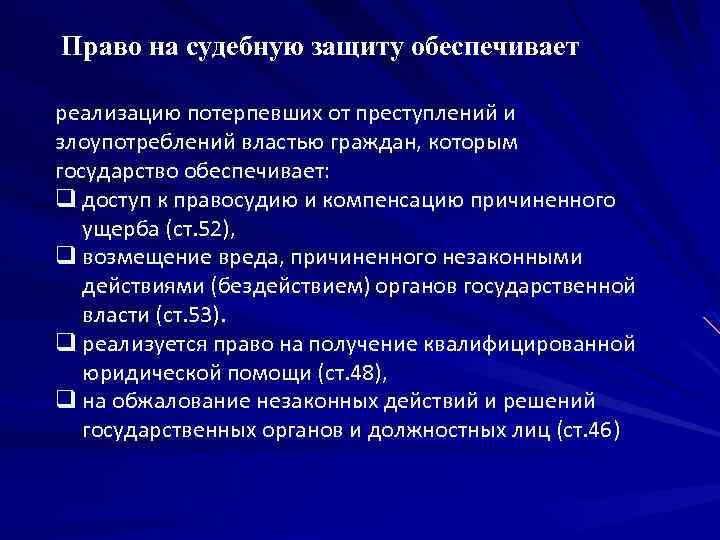 Право на судебную защиту обеспечивает

реализацию потерпевших от преступлений и злоупотреблений властью граждан, которым государство обеспечивает:
❑ доступ к правосудию и компенсацию причиненного ущерба (ст.52),
❑ возмещение вреда, причиненного незаконными действиями (бездействием) органов государственной власти (ст.53).
❑ реализуется право на получение квалифицированной юридической помощи (ст.48),
❑ на обжалование незаконных действий и решений государственных органов и должностных лиц (ст.46)